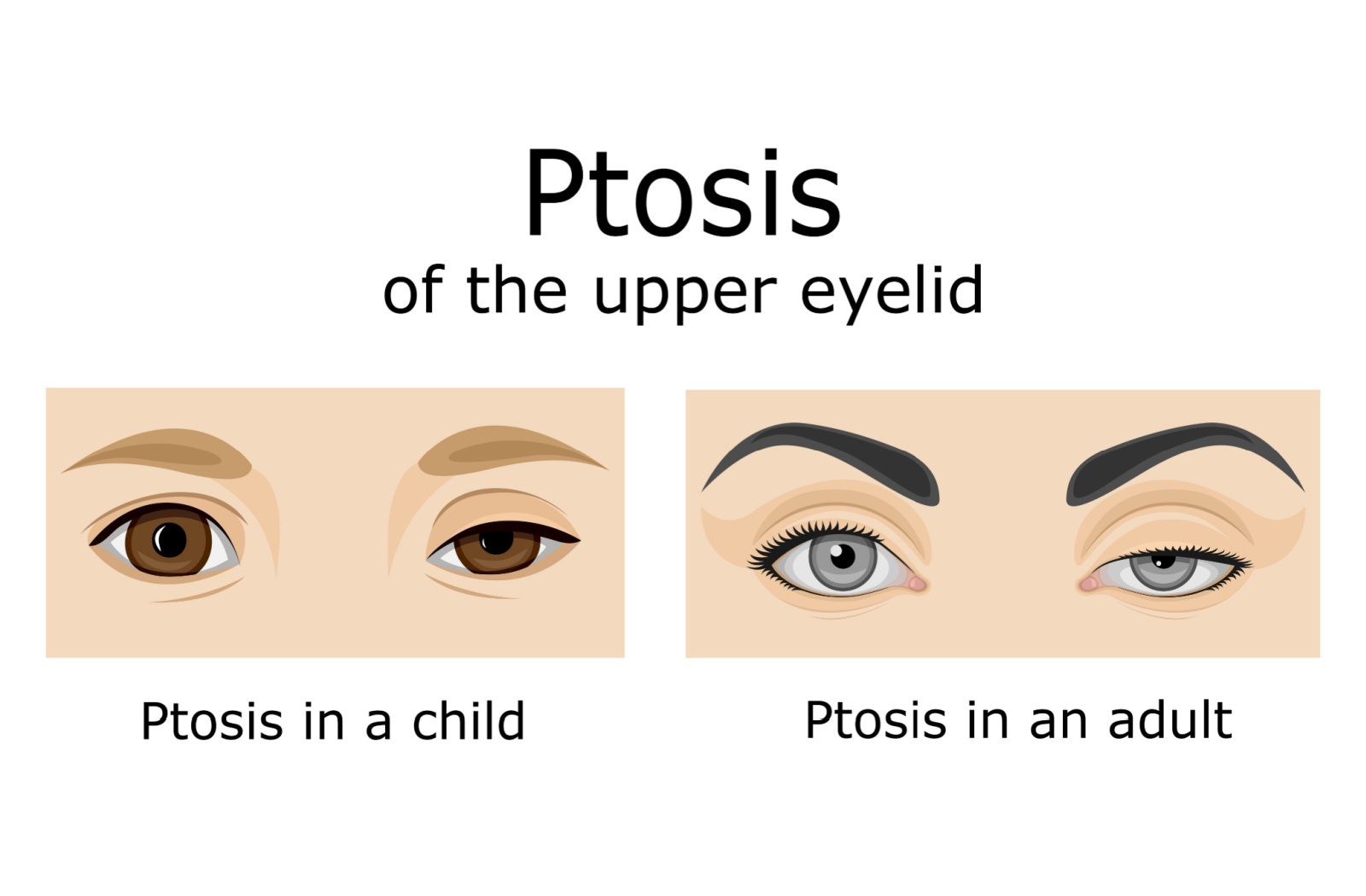 Ptosis
of the upper eyelid

Ptosis in a child

Ptosis in an adult